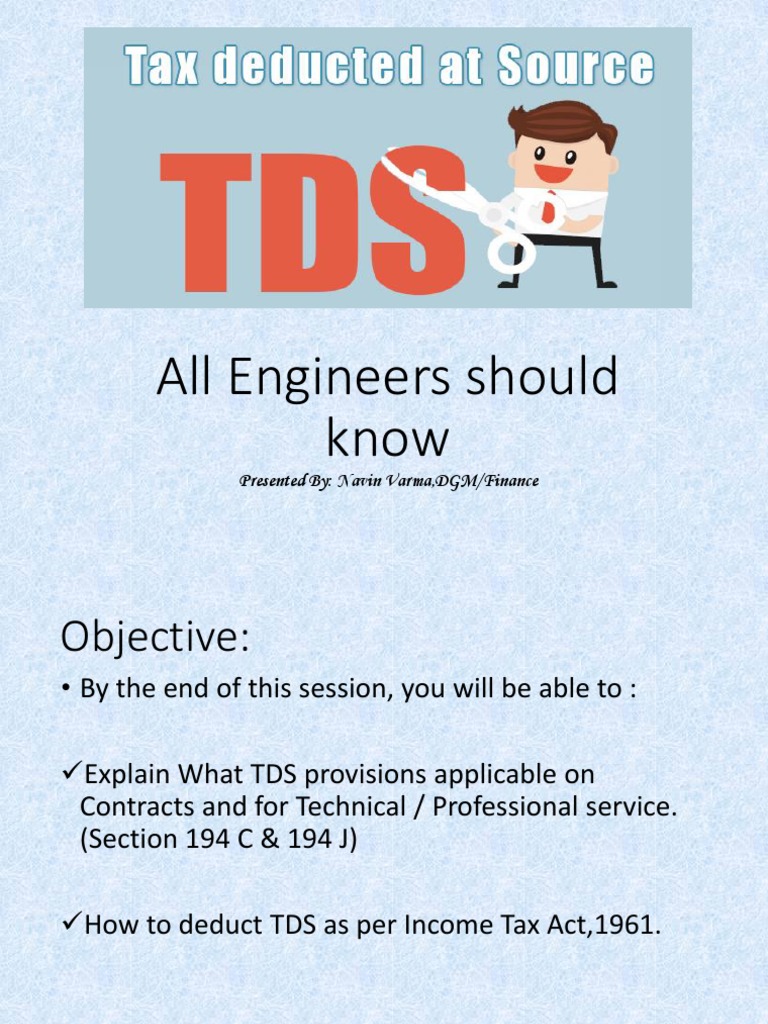 Tax deducted at Source

TDS

All Engineers should know

Presented By: Navin Varma,DGM/Finance

Objective:

• By the end of this session, you will be able to :

✓Explain What TDS provisions applicable on Contracts and for Technical / Professional service. (Section 194 C & 194 J)

✓How to deduct TDS as per Income Tax Act,1961.